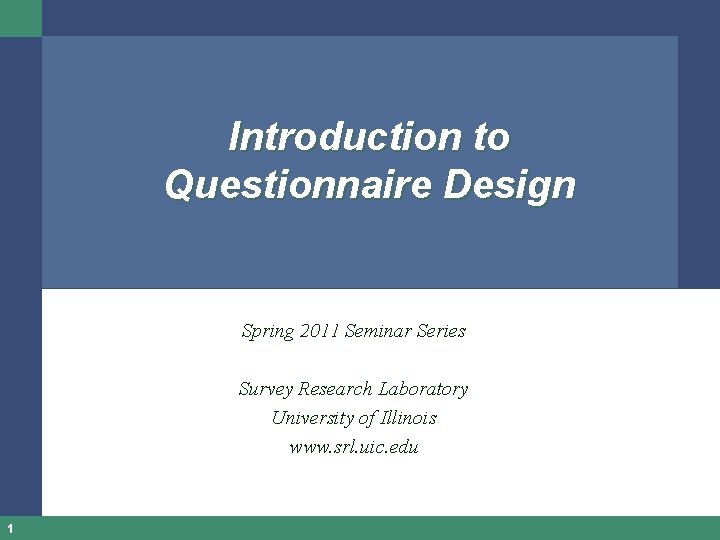 Introduction to Questionnaire Design

Spring 2011 Seminar Series

Survey Research Laboratory
University of Illinois
www.srl.uic.edu

1